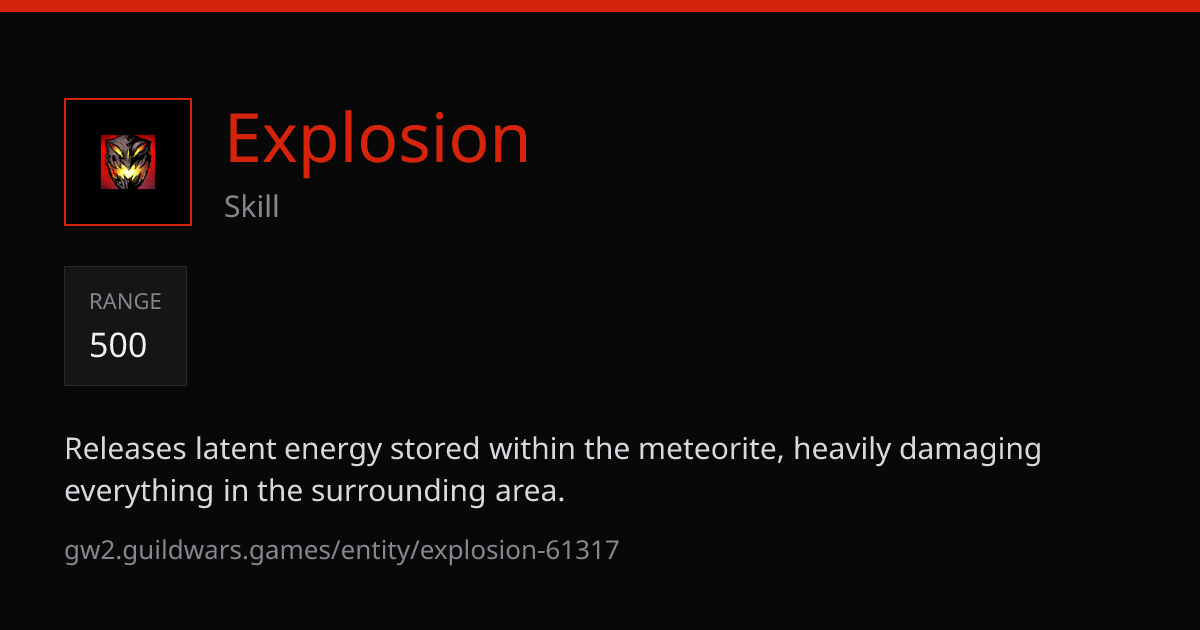 Explosion

Skill

RANGE
500

Releases latent energy stored within the meteorite, heavily damaging everything in the surrounding area.

gw2.guildwars.games/entity/explosion-61317